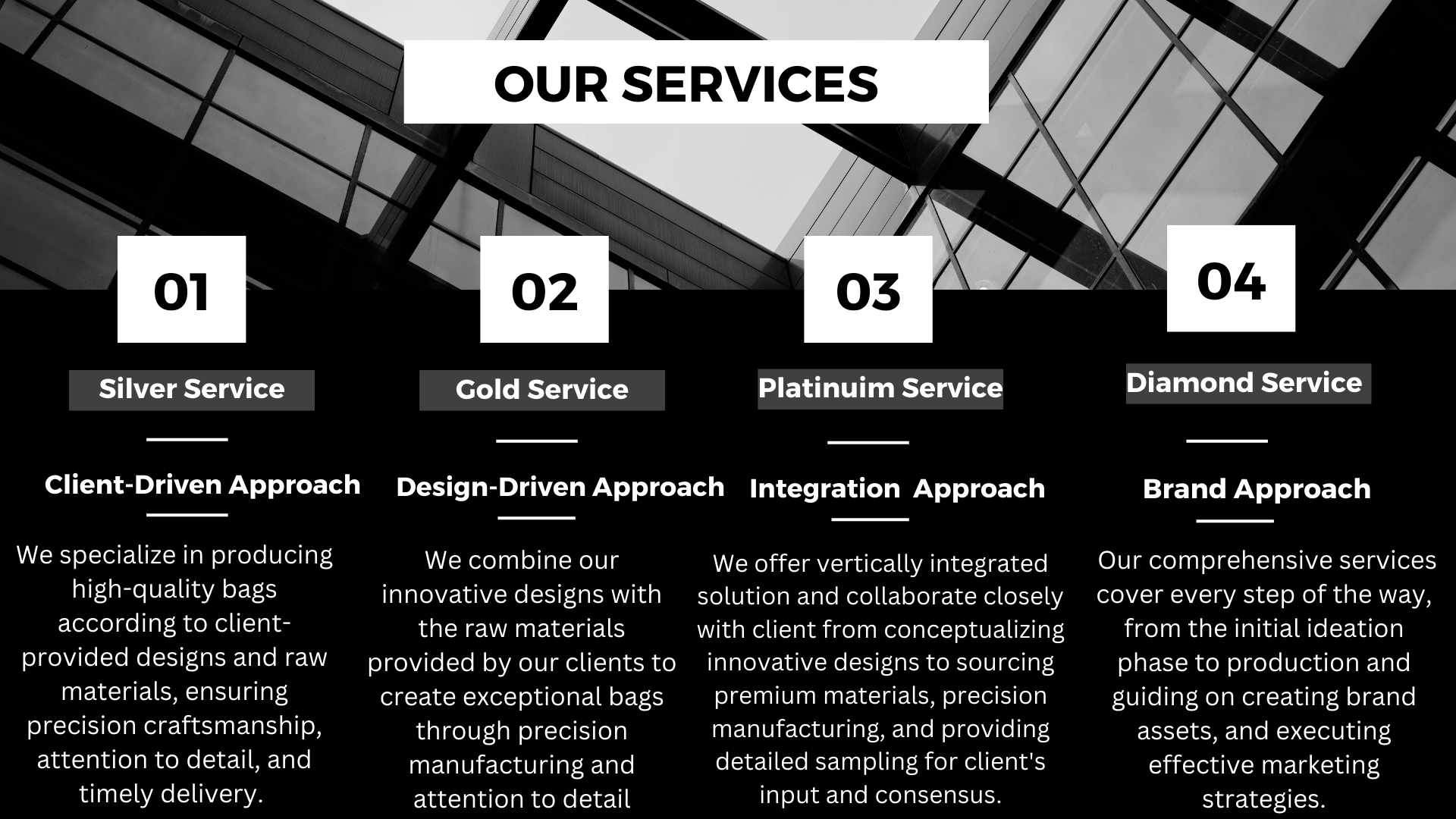 OUR SERVICES

01

Silver Service

Client-Driven Approach

We specialize in producing high-quality bags according to client-provided designs and raw materials, ensuring precision craftsmanship, attention to detail, and timely delivery.

02

Gold Service

Design-Driven Approach

We combine our innovative designs with the raw materials provided by our clients to create exceptional bags through precision manufacturing and attention to detail

03

Platinuim Service

Integration Approach

We offer vertically integrated solution and collaborate closely with client from conceptualizing innovative designs to sourcing premium materials, precision manufacturing, and providing detailed sampling for client's input and consensus.

04

Diamond Service

Brand Approach

Our comprehensive services cover every step of the way, from the initial ideation phase to production and guiding on creating brand assets, and executing effective marketing strategies.